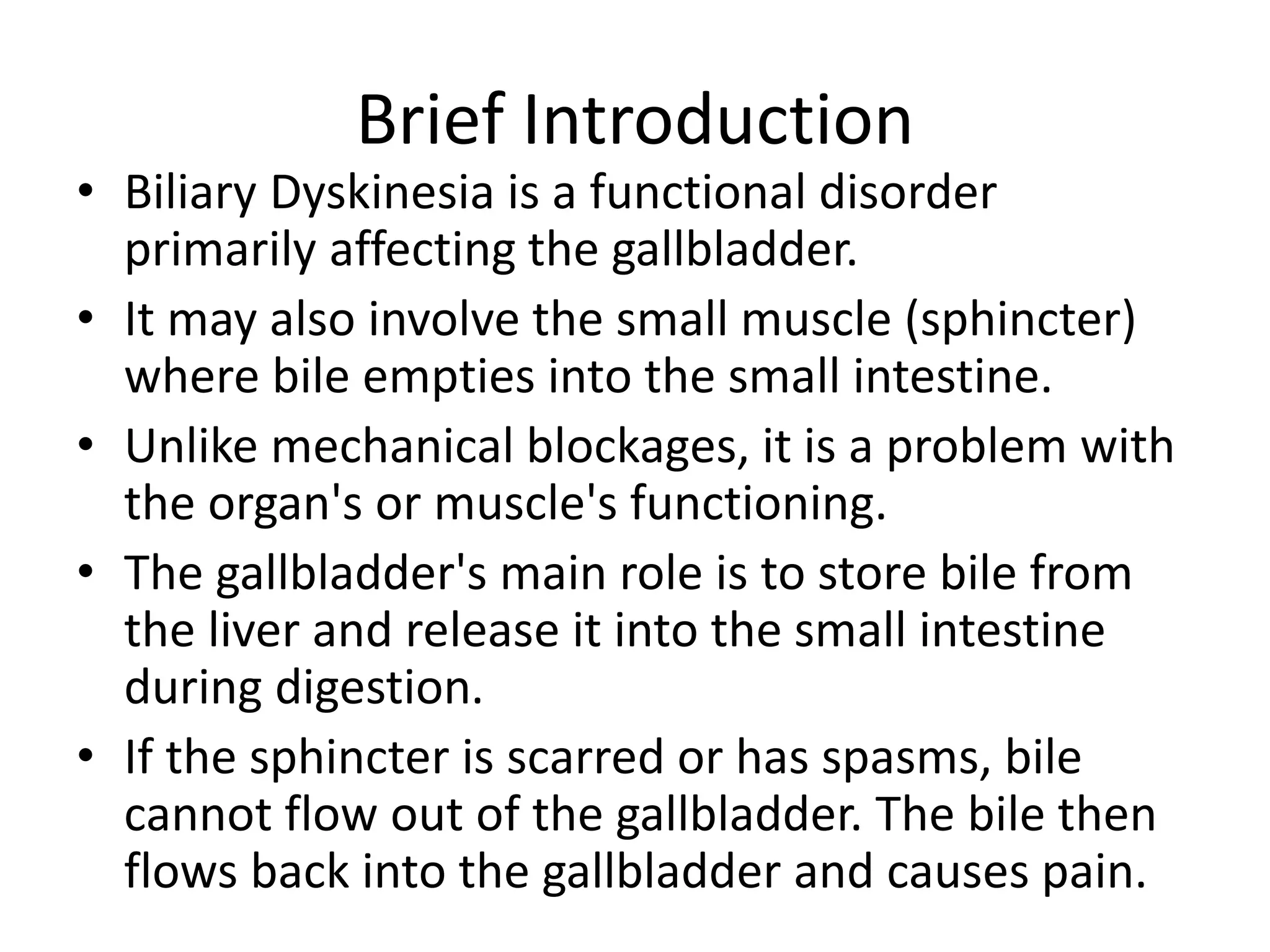 Brief Introduction

• Biliary Dyskinesia is a functional disorder primarily affecting the gallbladder.
• It may also involve the small muscle (sphincter) where bile empties into the small intestine.
• Unlike mechanical blockages, it is a problem with the organ's or muscle's functioning.
• The gallbladder's main role is to store bile from the liver and release it into the small intestine during digestion.
• If the sphincter is scarred or has spasms, bile cannot flow out of the gallbladder. The bile then flows back into the gallbladder and causes pain.